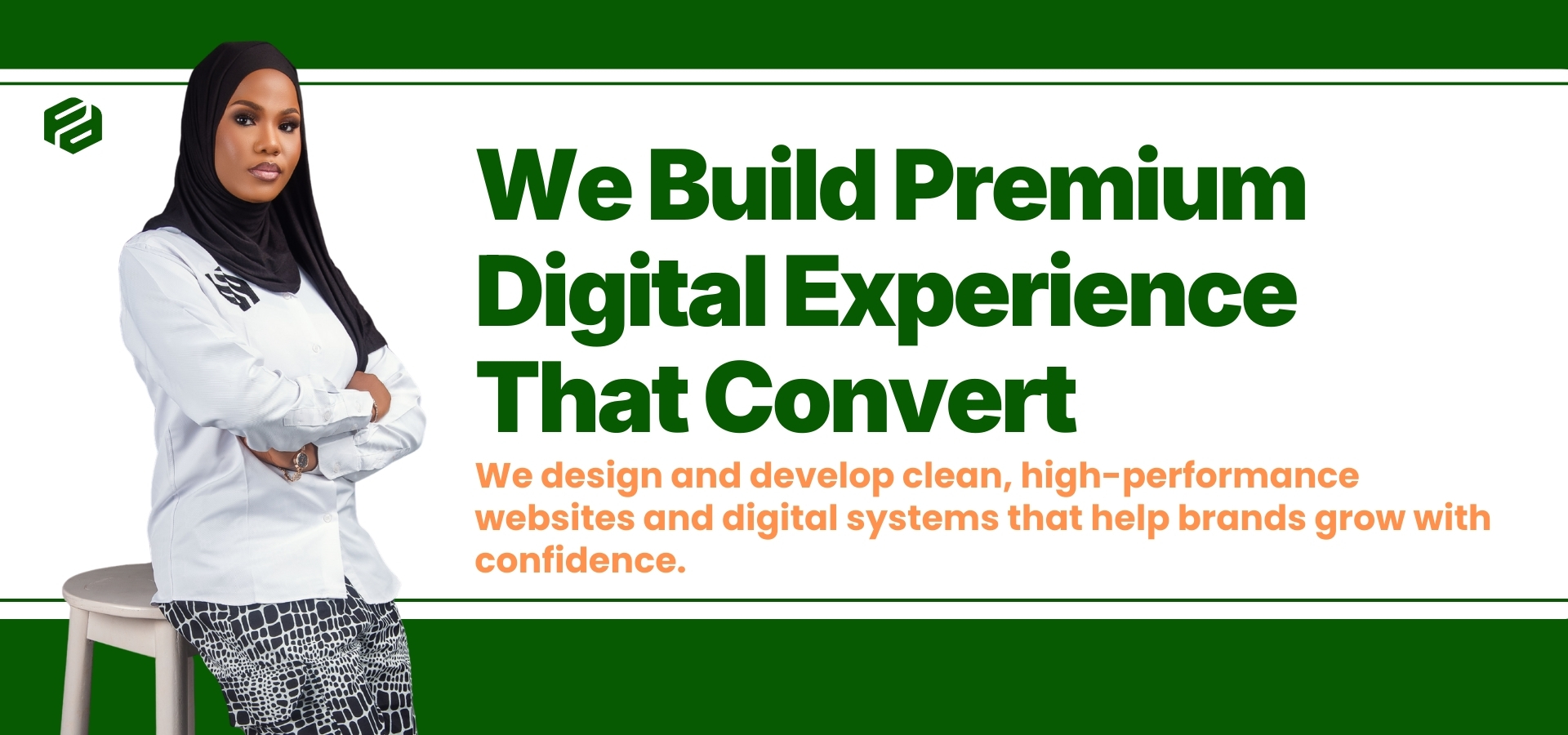 We Build Premium Digital Experience That Convert

We design and develop clean, high-performance websites and digital systems that help brands grow with confidence.